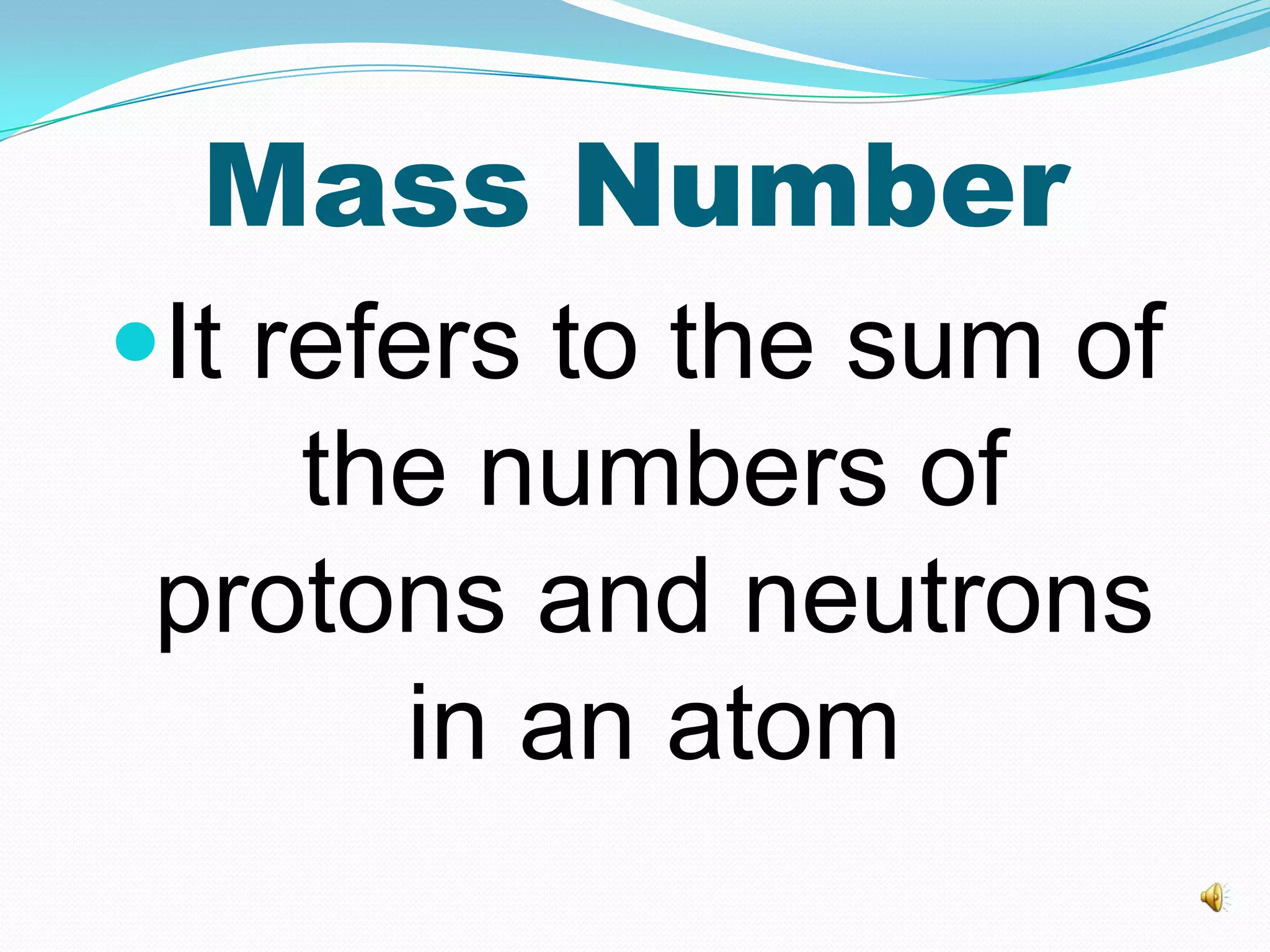 Mass Number

It refers to the sum of the numbers of protons and neutrons in an atom